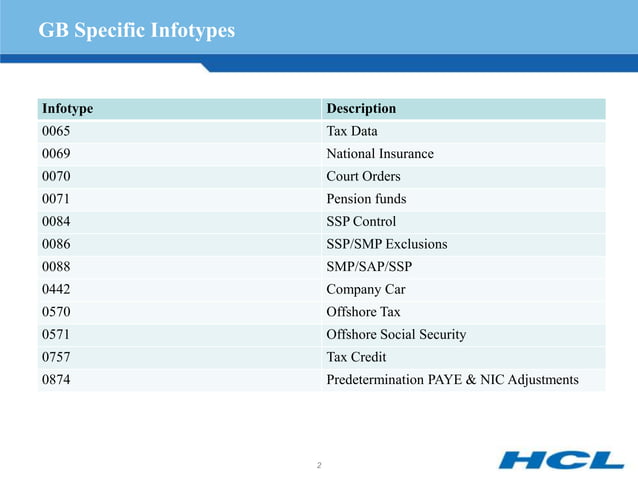 GB Specific Infotypes

| Infotype | Description |
|---|---|
| 0065 | Tax Data |
| 0069 | National Insurance |
| 0070 | Court Orders |
| 0071 | Pension funds |
| 0084 | SSP Control |
| 0086 | SSP/SMP Exclusions |
| 0088 | SMP/SAP/SSP |
| 0442 | Company Car |
| 0570 | Offshore Tax |
| 0571 | Offshore Social Security |
| 0757 | Tax Credit |
| 0874 | Predetermination PAYE & NIC Adjustments |

2

HCL